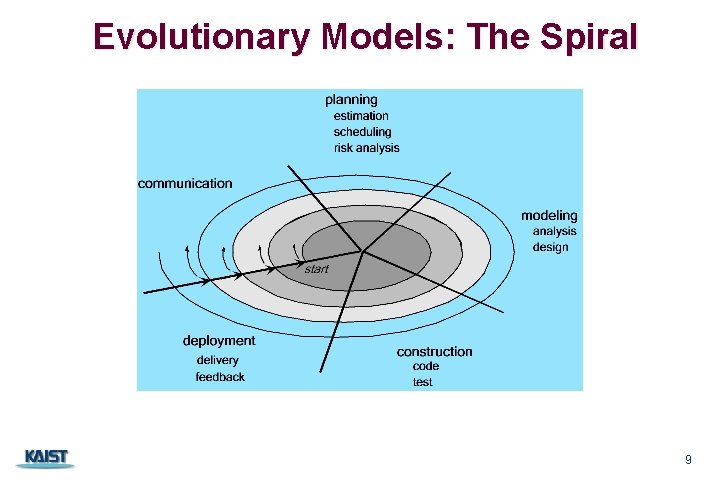 Evolutionary Models: The Spiral

planning
estimation
scheduling
risk analysis

communication

modeling
analysis
design

start

deployment
delivery
feedback

construction
code
test

KAIST

9